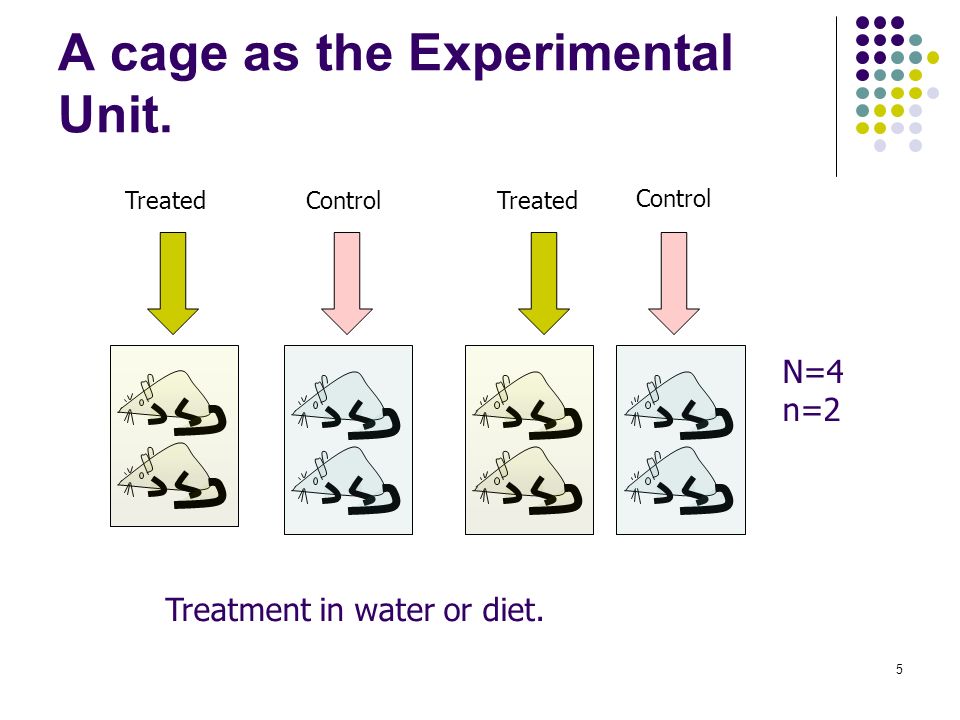 A cage as the Experimental Unit.

Treated Control Treated Control

N=4
n=2

Treatment in water or diet.

5